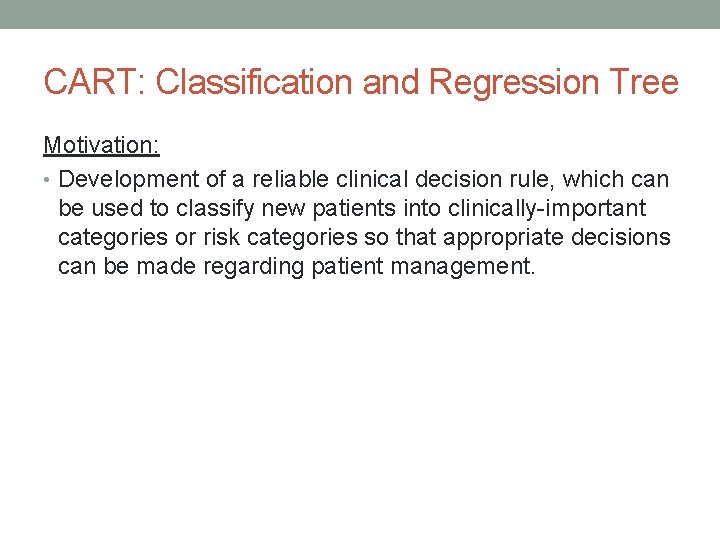 CART: Classification and Regression Tree

Motivation:

• Development of a reliable clinical decision rule, which can be used to classify new patients into clinically-important categories or risk categories so that appropriate decisions can be made regarding patient management.